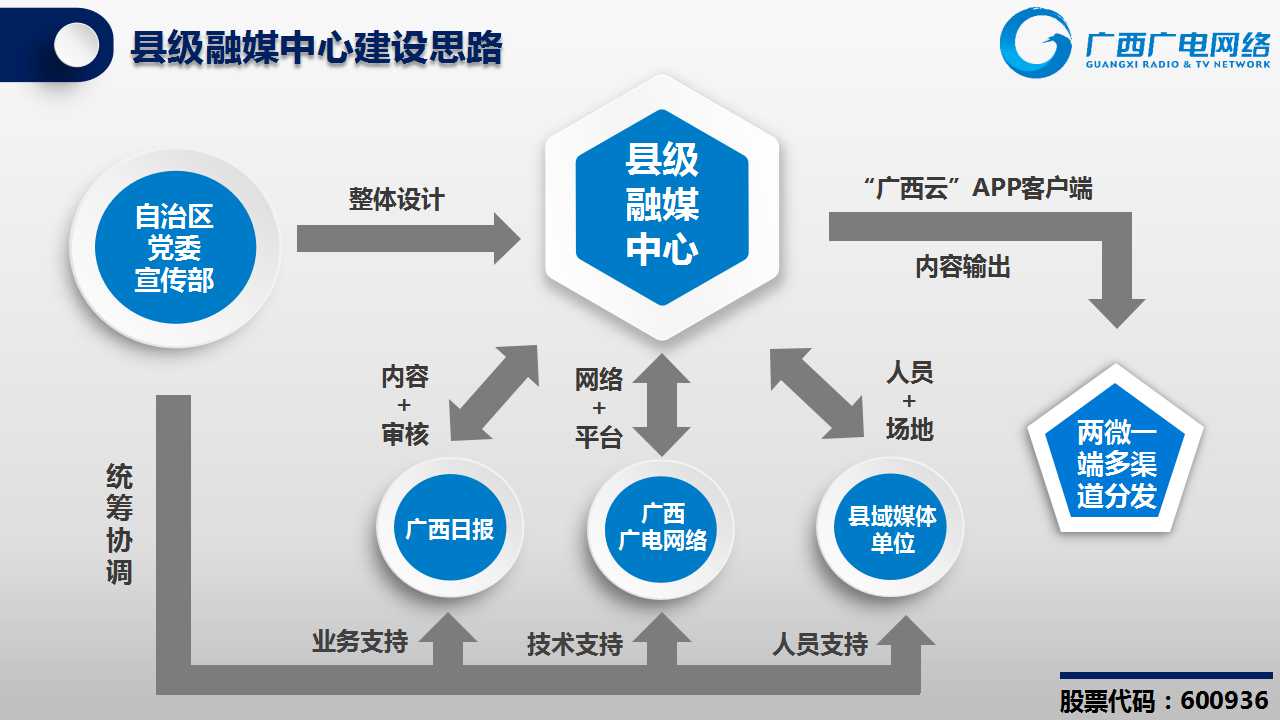 县级融媒中心建设思路

广西广电网络
GUANGXI RADIO & TV NETWORK

自治区党委宣传部

整体设计

县级融媒中心

“广西云”APP客户端

内容输出

两微一端多渠道分发

内容
+
审核

网络
+
平台

人员
+
场地

统筹协调

广西日报

广西广电网络

县域媒体单位

业务支持

技术支持

人员支持

股票代码：600936